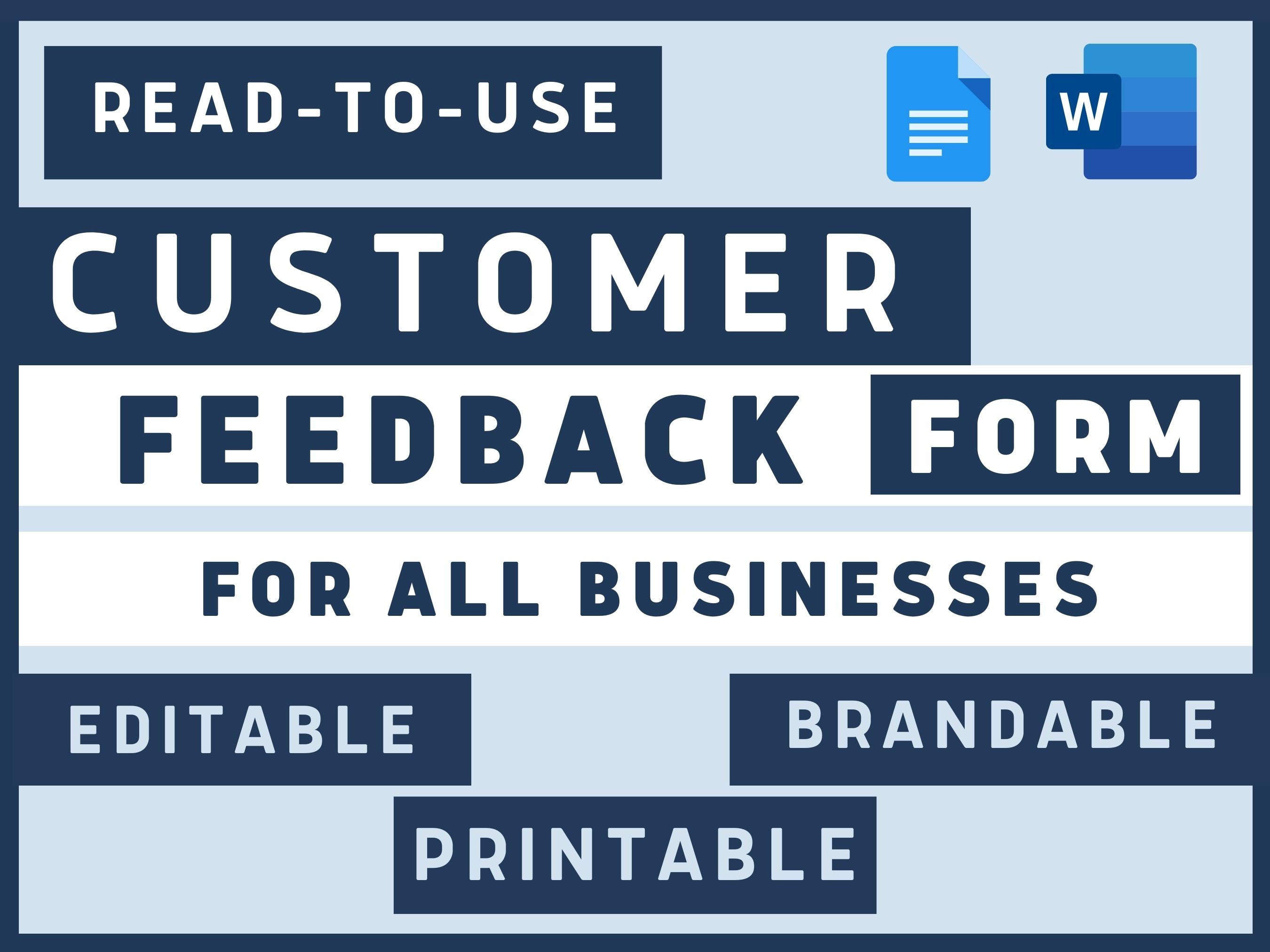 READ-TO-USE

W

CUSTOMER

FEEDBACK FORM

FOR ALL BUSINESSES

EDITABLE

BRANDABLE

PRINTABLE